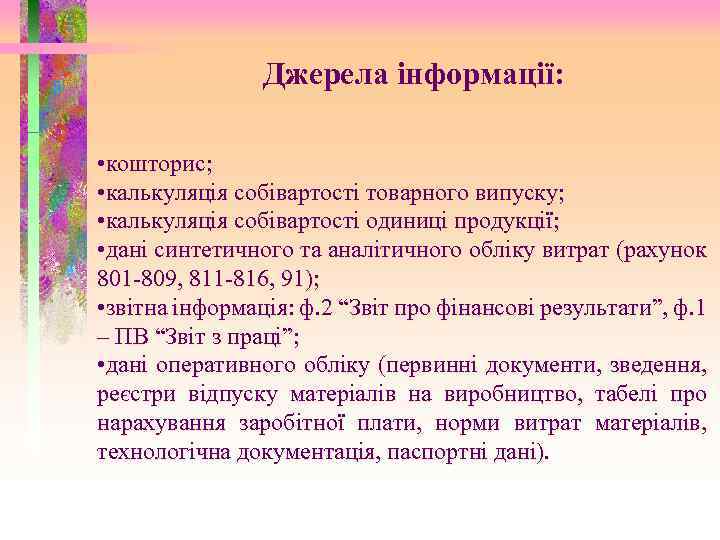 Джерела інформації:

•кошторис;
•калькуляція собівартості товарного випуску;
•калькуляція собівартості одиниці продукції;
•дані синтетичного та аналітичного обліку витрат (рахунок 801-809, 811-816, 91);
•звітна інформація: ф.2 “Звіт про фінансові результати”, ф.1 – ПВ “Звіт з праці”;
•дані оперативного обліку (первинні документи, зведення, реєстри відпуску матеріалів на виробництво, табелі про нарахування заробітної плати, норми витрат матеріалів, технологічна документація, паспортні дані).